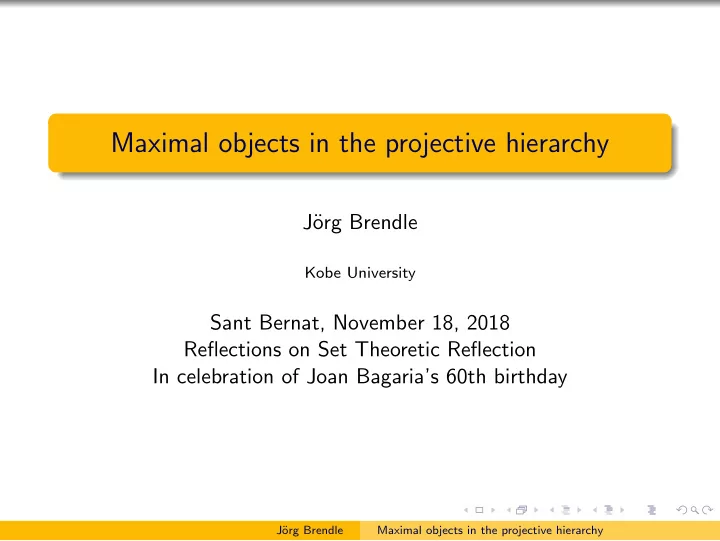 Maximal objects in the projective hierarchy

Jörg Brendle

Kobe University

Sant Bernat, November 18, 2018
Reflections on Set Theoretic Reflection
In celebration of Joan Bagaria's 60th birthday

Jörg Brendle Maximal objects in the projective hierarchy